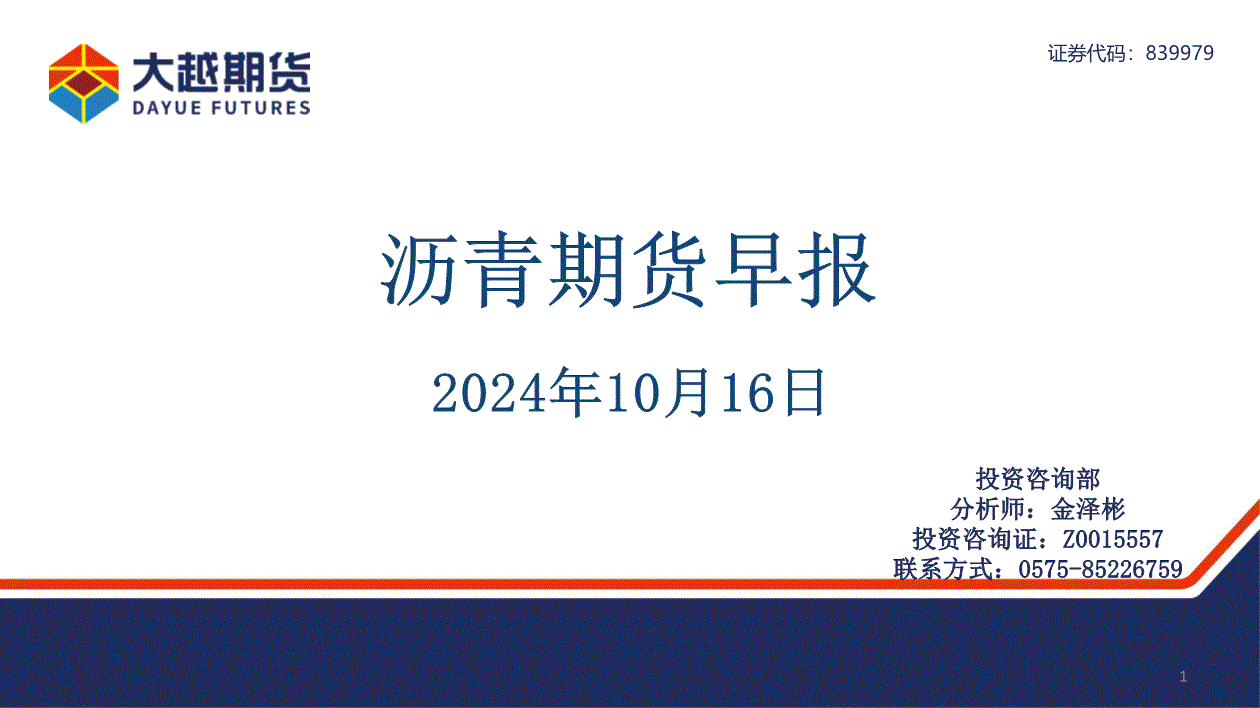 大越期货
DAYUE FUTURES

证券代码：839979

沥青期货早报

2024年10月16日

投资咨询部
分析师：金泽彬
投资咨询证：Z0015557
联系方式：0575-85226759

1